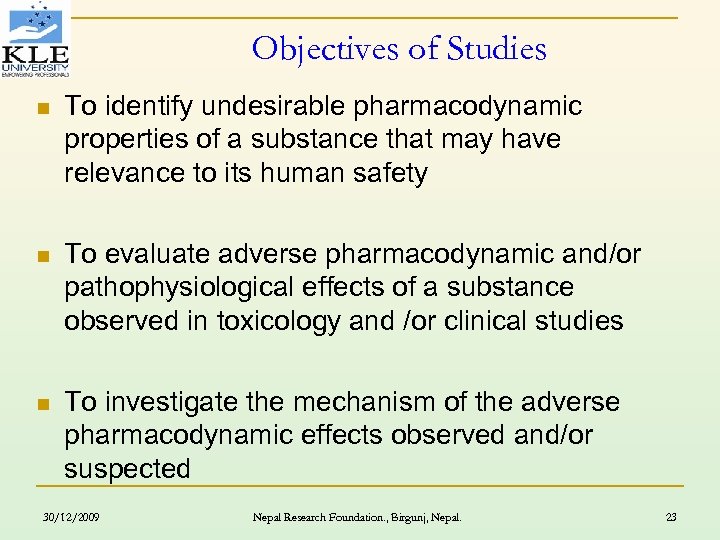 KLE UNIVERSITY
EMPOWERING PROFESSIONALS

Objectives of Studies

To identify undesirable pharmacodynamic properties of a substance that may have relevance to its human safety

To evaluate adverse pharmacodynamic and/or pathophysiological effects of a substance observed in toxicology and /or clinical studies

To investigate the mechanism of the adverse pharmacodynamic effects observed and/or suspected

30/12/2009 Nepal Research Foundation., Birgunj, Nepal. 23